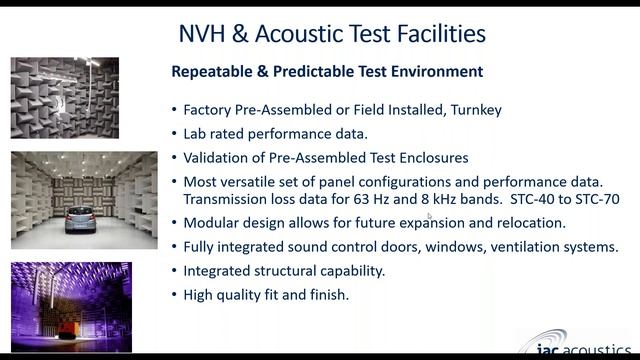 NVH & Acoustic Test Facilities

Repeatable & Predictable Test Environment

• Factory Pre-Assembled or Field Installed, Turnkey
• Lab rated performance data.
• Validation of Pre-Assembled Test Enclosures
• Most versatile set of panel configurations and performance data. Transmission loss data for 63 Hz and 8 kHz bands. STC-40 to STC-70
• Modular design allows for future expansion and relocation.
• Fully integrated sound control doors, windows, ventilation systems.
• Integrated structural capability.
• High quality fit and finish.

iac acoustics